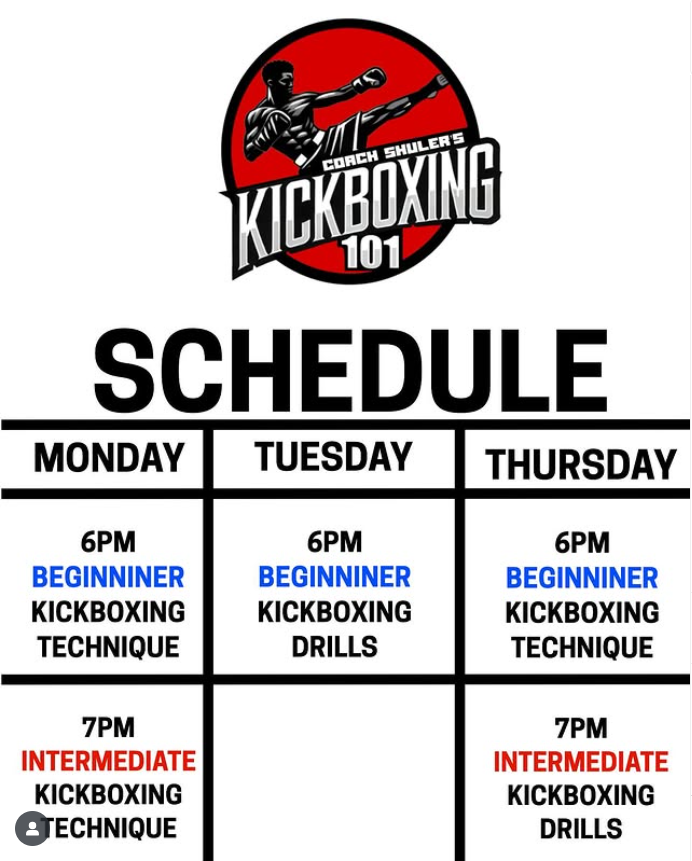 COACH SHULER'S
KICKBOXING
101

SCHEDULE

| MONDAY | TUESDAY | THURSDAY |
|---|---|---|
| 6PM BEGINNINER KICKBOXING TECHNIQUE | 6PM BEGINNINER KICKBOXING DRILLS | 6PM BEGINNINER KICKBOXING TECHNIQUE |
| 7PM INTERMEDIATE KICKBOXING TECHNIQUE | | 7PM INTERMEDIATE KICKBOXING DRILLS |